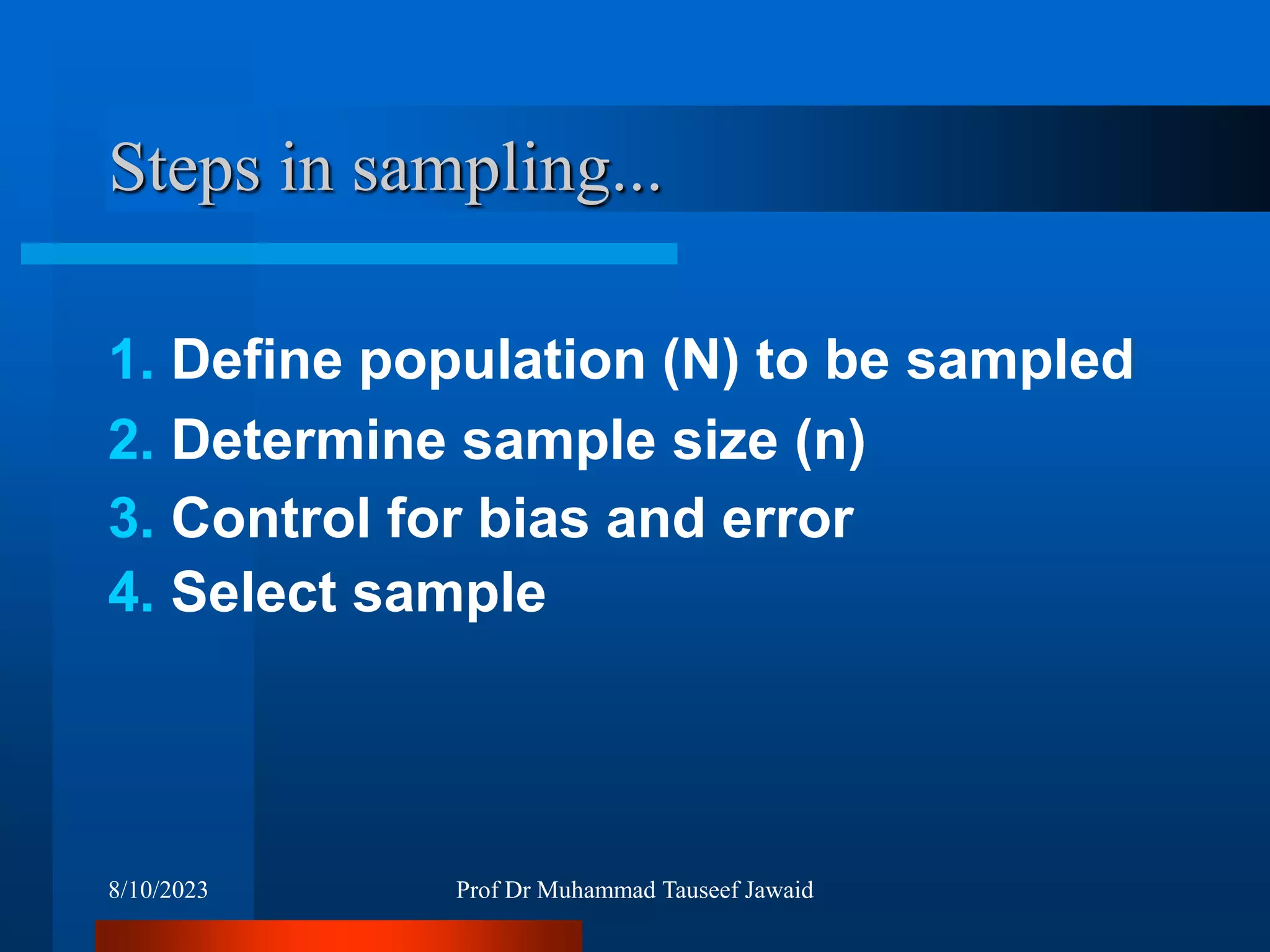 Steps in sampling...

1. Define population (N) to be sampled
2. Determine sample size (n)
3. Control for bias and error
4. Select sample

8/10/2023

Prof Dr Muhammad Tauseef Jawaid